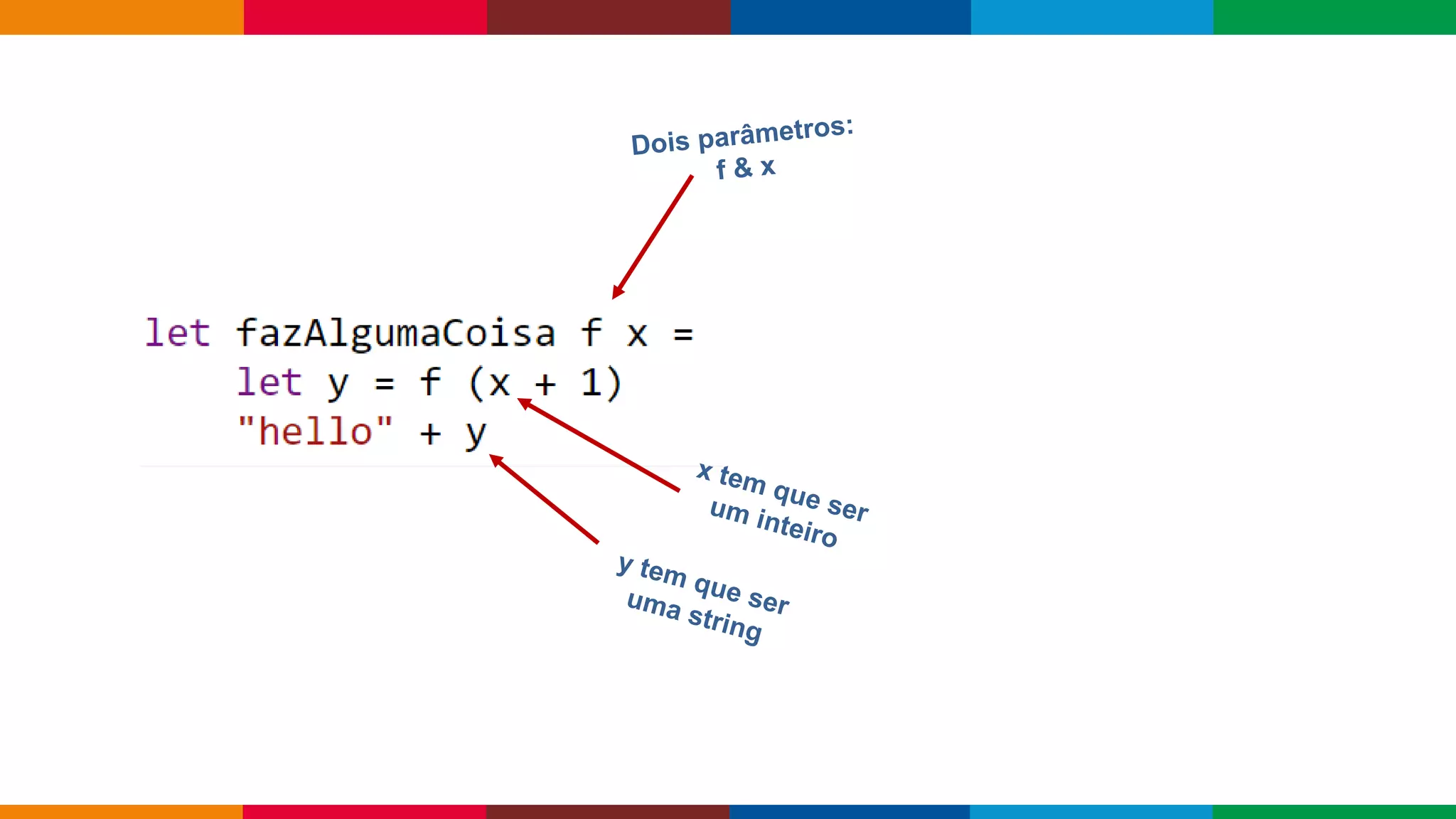 Dois parâmetros:
f & x

let fazAlgumaCoisa f x =
    let y = f (x + 1)
    "hello" + y

x tem que ser
um inteiro

y tem que ser
uma string